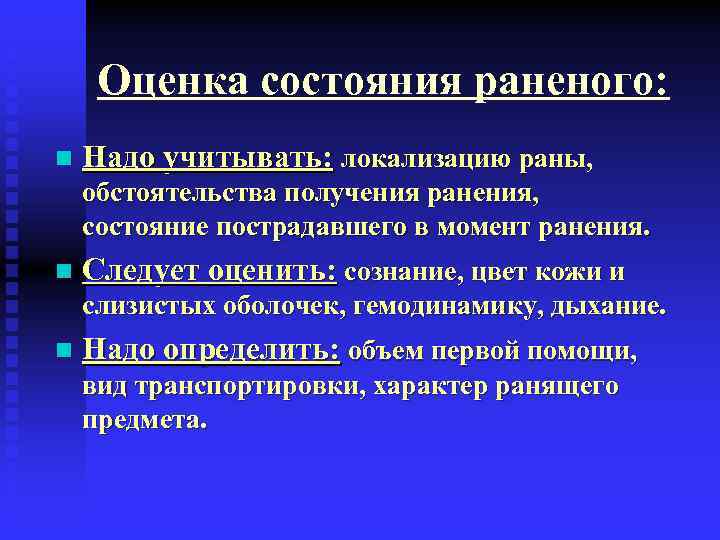 Оценка состояния раненого:

Надо учитывать: локализацию раны, обстоятельства получения ранения, состояние пострадавшего в момент ранения.

Следует оценить: сознание, цвет кожи и слизистых оболочек, гемодинамику, дыхание.

Надо определить: объем первой помощи, вид транспортировки, характер ранящего предмета.